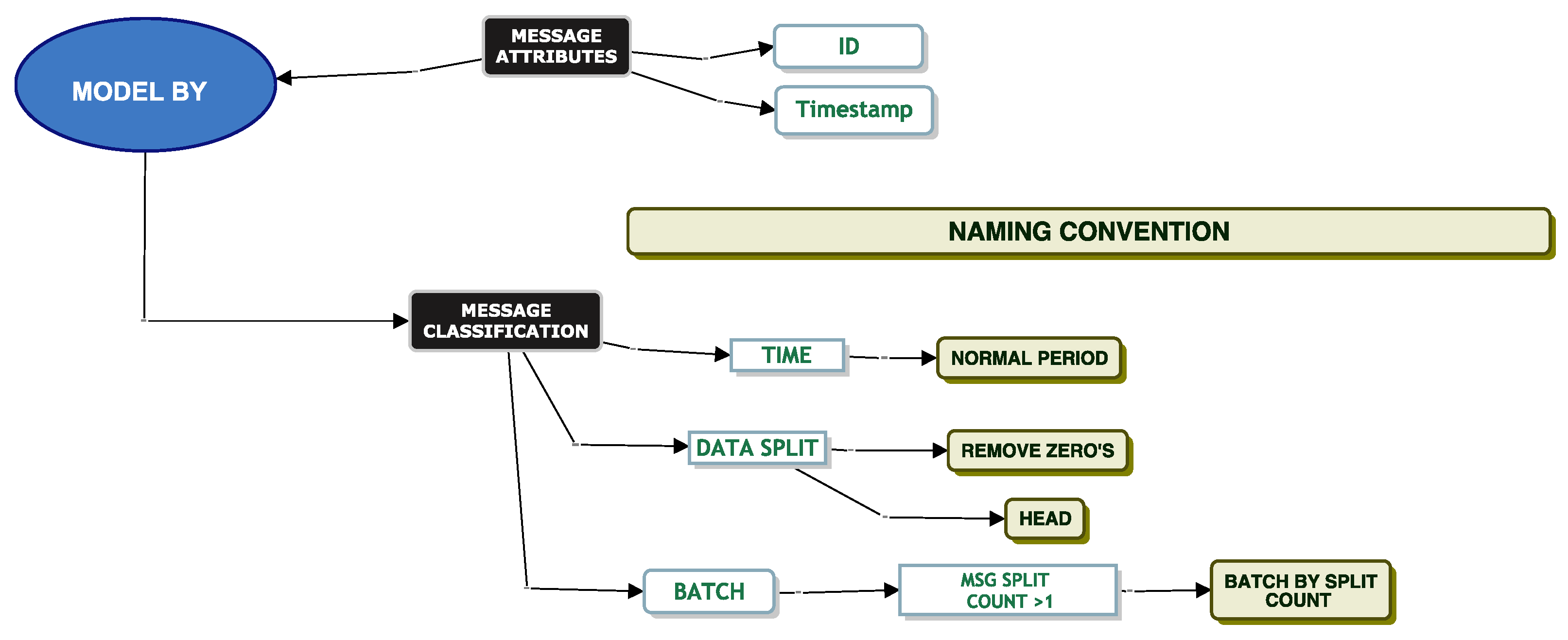 MODEL BY

MESSAGE ATTRIBUTES

ID

Timestamp

NAMING CONVENTION

MESSAGE CLASSIFICATION

TIME

NORMAL PERIOD

DATA SPLIT

REMOVE ZERO'S

HEAD

BATCH

MSG SPLIT COUNT >1

BATCH BY SPLIT COUNT